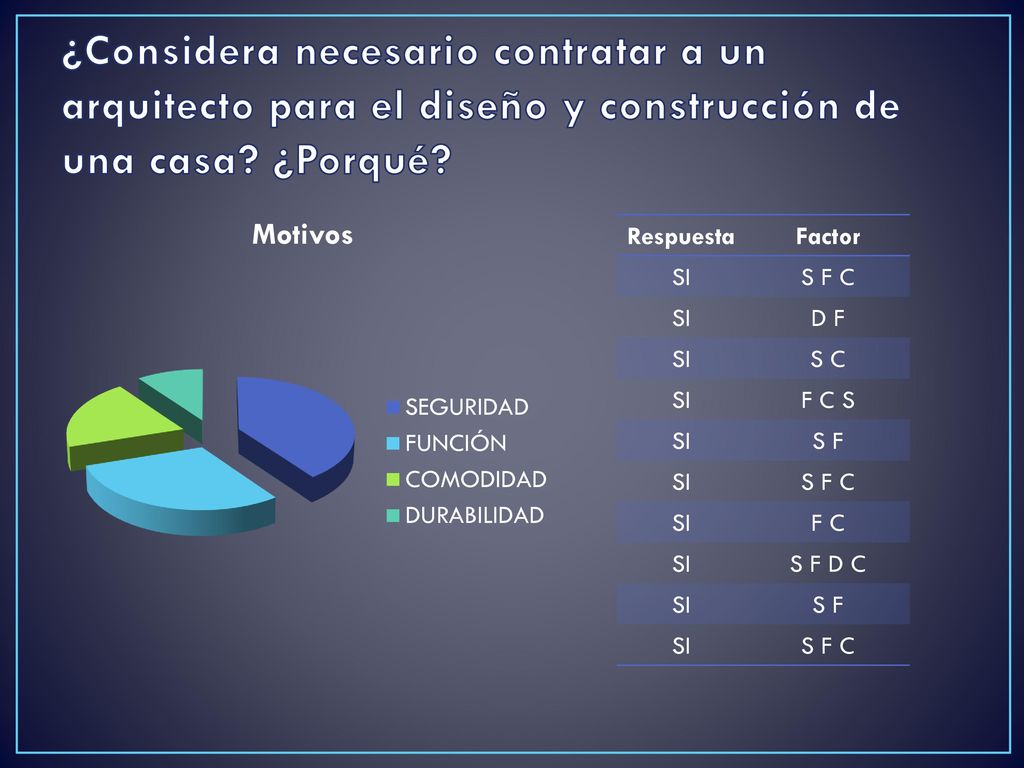 ¿Considera necesario contratar a un arquitecto para el diseño y construcción de una casa? ¿Porqué?

Motivos

SEGURIDAD
FUNCIÓN
COMODIDAD
DURABILIDAD

| Respuesta | Factor |
|---|---|
| SI | S F C |
| SI | D F |
| SI | S C |
| SI | F C S |
| SI | S F |
| SI | S F C |
| SI | F C |
| SI | S F D C |
| SI | S F |
| SI | S F C |